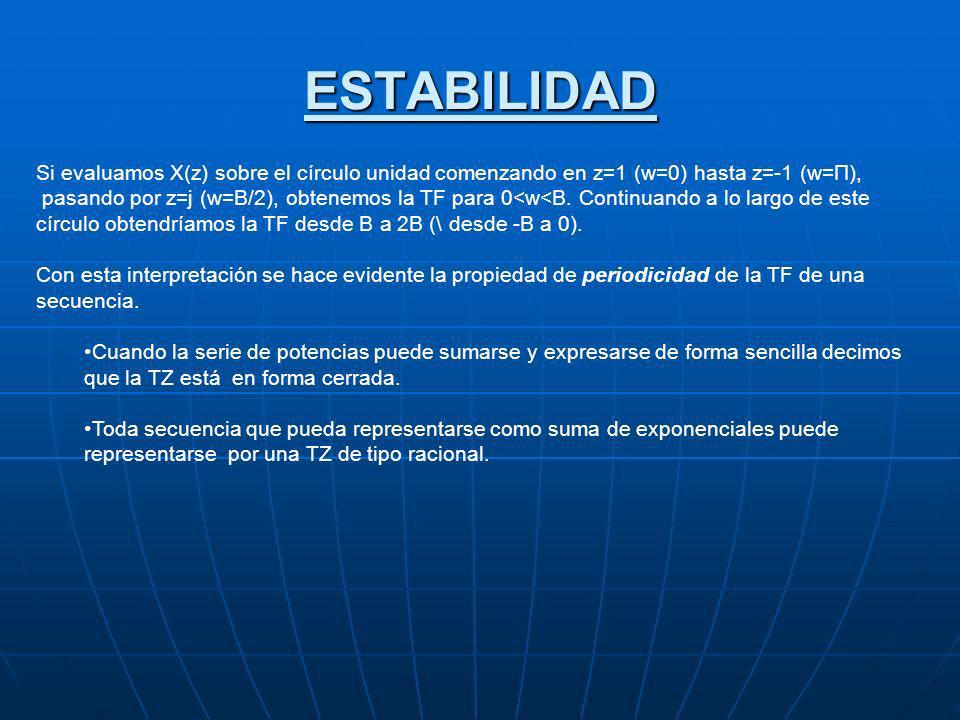 ESTABILIDAD

Si evaluamos X(z) sobre el círculo unidad comenzando en z=1 (w=0) hasta z=-1 (w=Π), pasando por z=j (w=B/2), obtenemos la TF para 0<w<B. Continuando a lo largo de este círculo obtendríamos la TF desde B a 2B (\ desde -B a 0).

Con esta interpretación se hace evidente la propiedad de periodicidad de la TF de una secuencia.

•Cuando la serie de potencias puede sumarse y expresarse de forma sencilla decimos que la TZ está en forma cerrada.

•Toda secuencia que pueda representarse como suma de exponenciales puede representarse por una TZ de tipo racional.